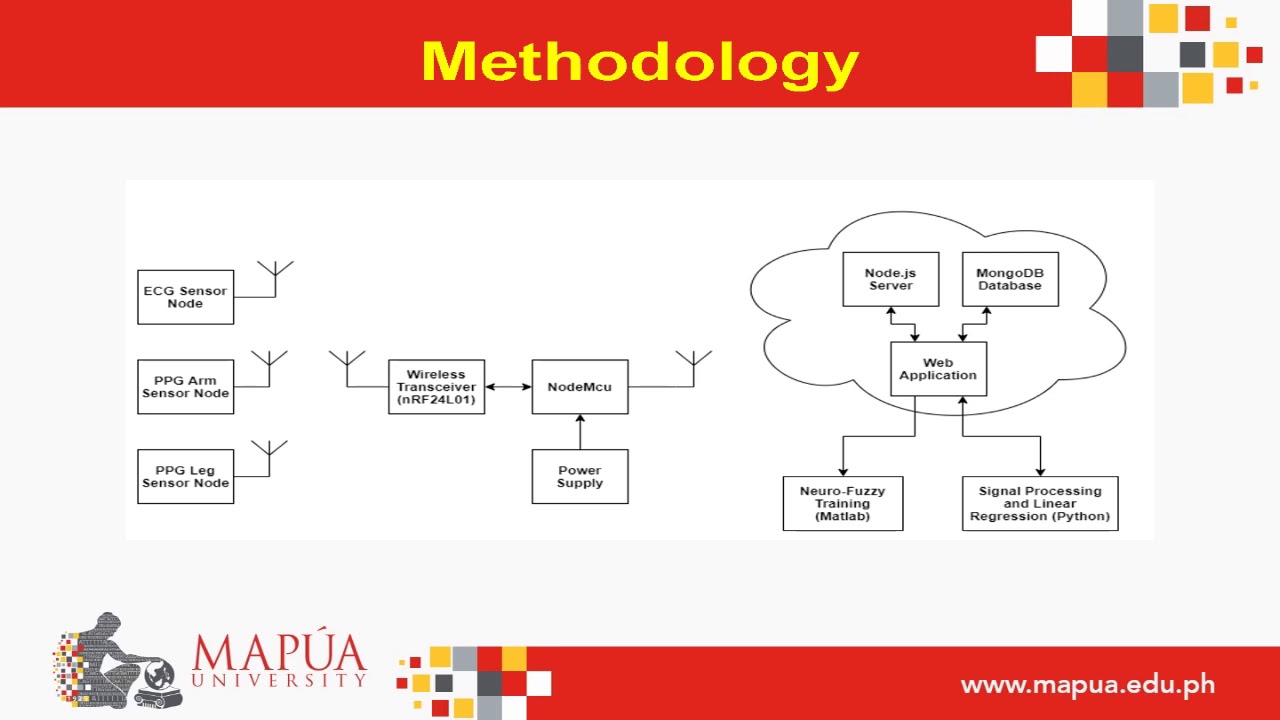 Methodology

ECG Sensor Node

PPG Arm Sensor Node

PPG Leg Sensor Node

Wireless Transceiver (nRF24L01)

NodeMcu

Power Supply

Node.js Server

MongoDB Database

Web Application

Neuro-Fuzzy Training (Matlab)

Signal Processing and Linear Regression (Python)

MAPÚA UNIVERSITY

www.mapua.edu.ph